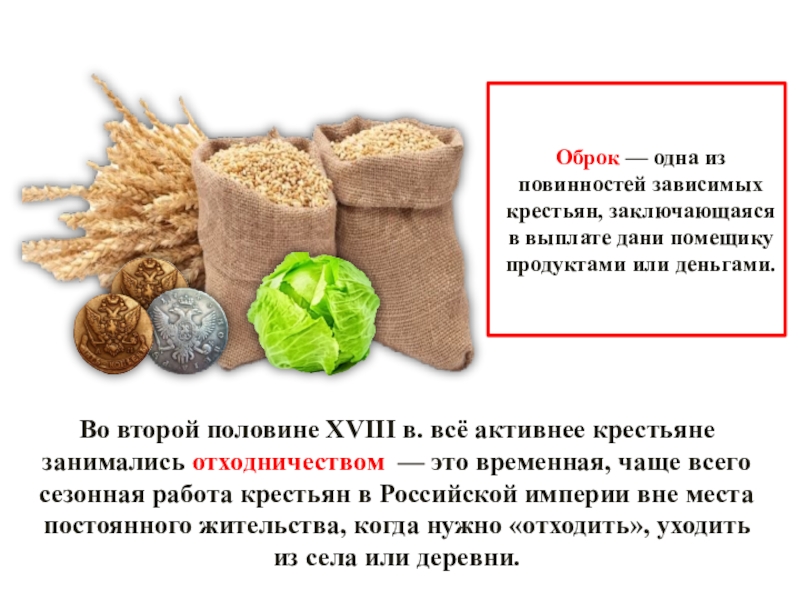 Оброк — одна из повинностей зависимых крестьян, заключающаяся в выплате дани помещику продуктами или деньгами.

Во второй половине XVIII в. всё активнее крестьяне занимались отходничеством — это временная, чаще всего сезонная работа крестьян в Российской империи вне места постоянного жительства, когда нужно «отходить», уходить из села или деревни.